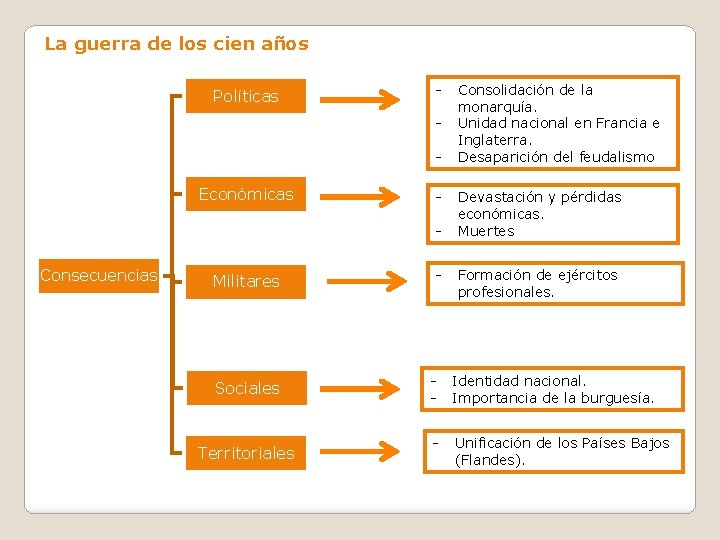 La guerra de los cien años

Consecuencias

Políticas
- Consolidación de la monarquía.
- Unidad nacional en Francia e Inglaterra.
- Desaparición del feudalismo

Económicas
- Devastación y pérdidas económicas.
- Muertes

Militares
- Formación de ejércitos profesionales.

Sociales
- Identidad nacional.
- Importancia de la burguesía.

Territoriales
- Unificación de los Países Bajos (Flandes).